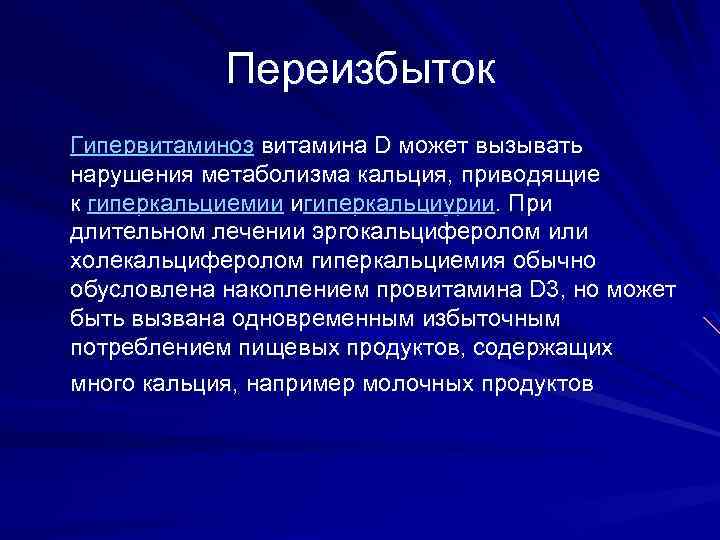 Переизбыток

Гипервитаминоз витамина D может вызывать нарушения метаболизма кальция, приводящие к гиперкальциемии игиперкальциурии. При длительном лечении эргокальциферолом или холекальциферолом гиперкальциемия обычно обусловлена накоплением провитамина D3, но может быть вызвана одновременным избыточным потреблением пищевых продуктов, содержащих много кальция, например молочных продуктов